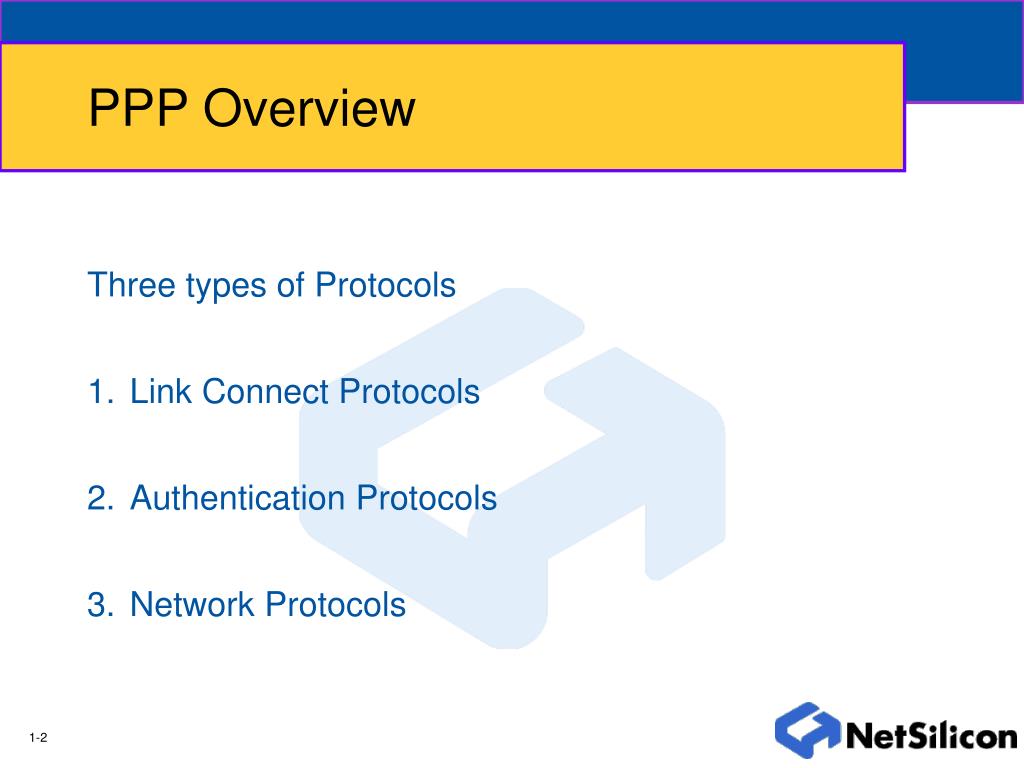 PPP Overview

Three types of Protocols

1. Link Connect Protocols

2. Authentication Protocols

3. Network Protocols

1-2

NetSilicon